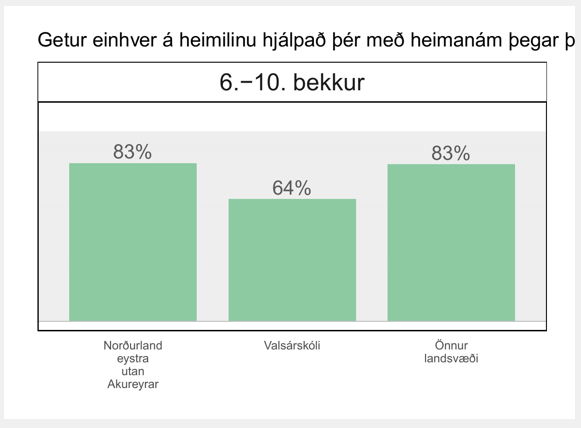 Getur einhver á heimilinu hjálpað þér með heimanám þegar þ

6.−10. bekkur

83%

64%

83%

Norðurland eystra utan Akureyrar

Valsárskóli

Önnur landsvæði